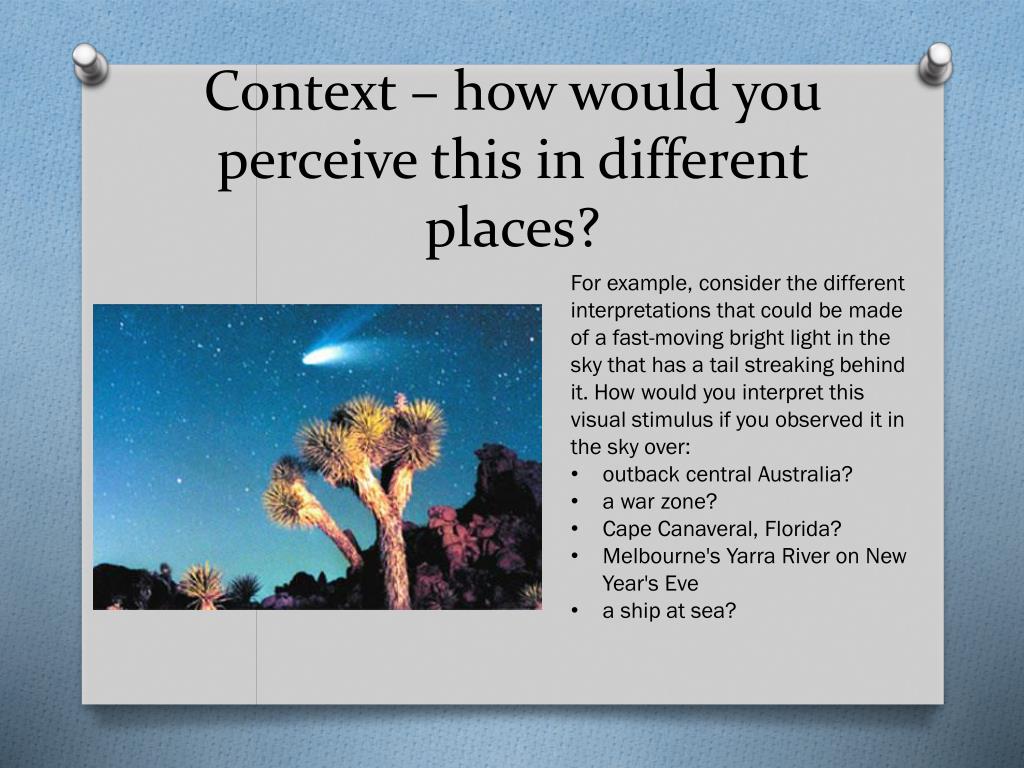 Context – how would you perceive this in different places?

For example, consider the different interpretations that could be made of a fast-moving bright light in the sky that has a tail streaking behind it. How would you interpret this visual stimulus if you observed it in the sky over:
• outback central Australia?
• a war zone?
• Cape Canaveral, Florida?
• Melbourne's Yarra River on New Year's Eve
• a ship at sea?